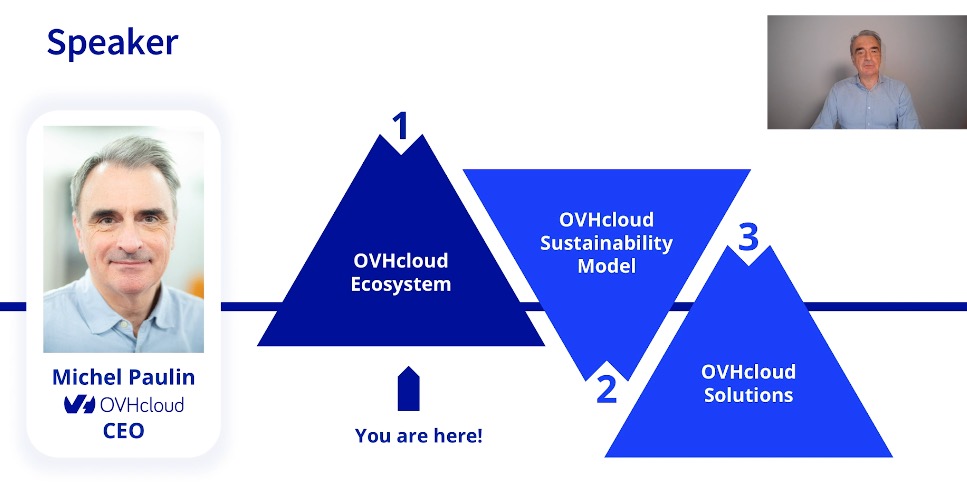 Speaker

Michel Paulin
OVHcloud
CEO

1
OVHcloud Ecosystem

You are here!

OVHcloud Sustainability Model
2

3
OVHcloud Solutions